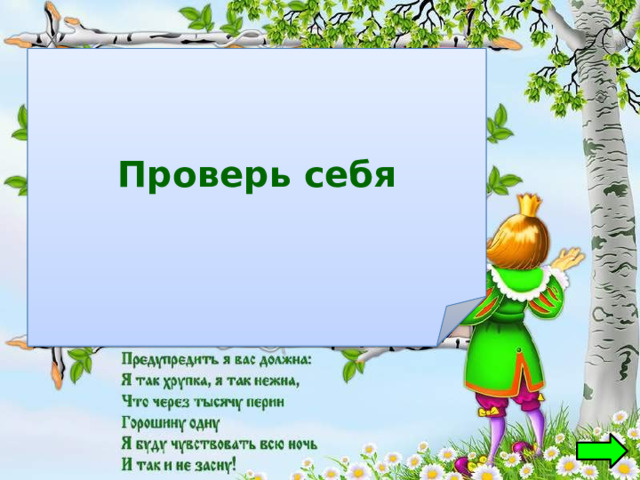 Проверь себя

Предупредить я вас должна:
Я так хрупка, я так нежна,
Что через тысячу перин
Горошину одну
Я буду чувствовать всю ночь
И так и не засну!